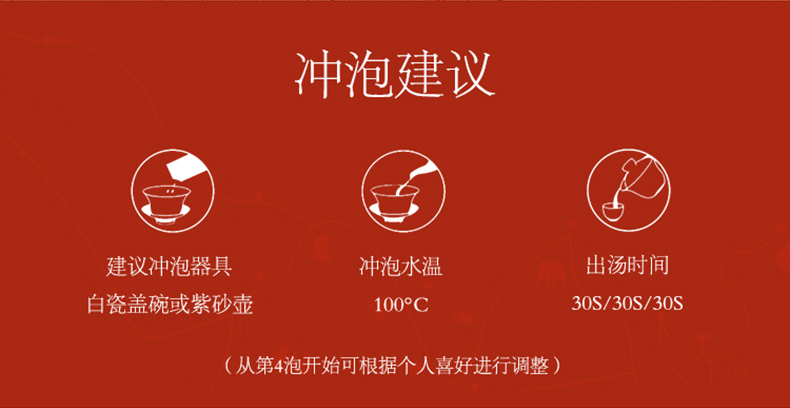 冲泡建议

建议冲泡器具
白瓷盖碗或紫砂壶

冲泡水温
100°C

出汤时间
30S/30S/30S

（从第4泡开始可根据个人喜好进行调整）